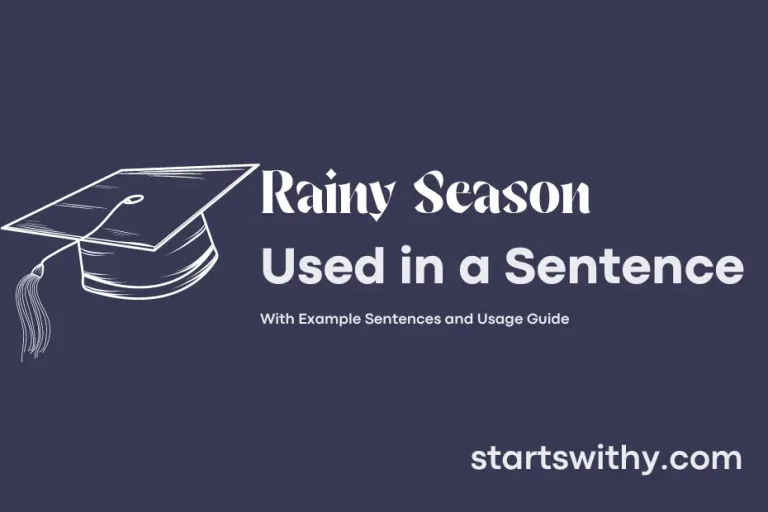 Rainy Season
Used in a Sentence

With Example Sentences and Usage Guide

startswithy.com